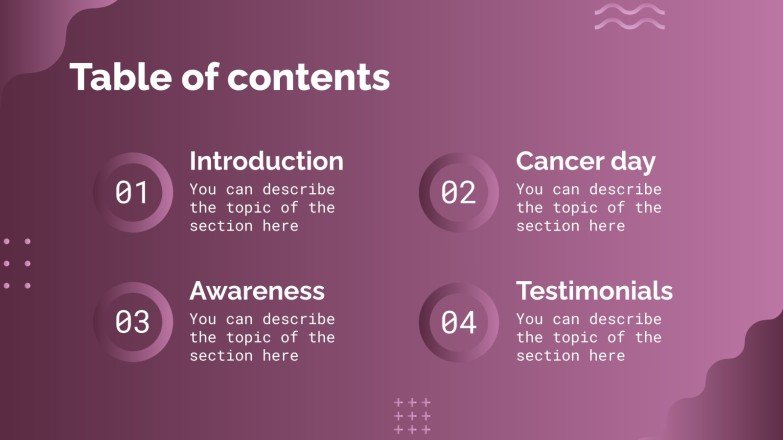 Table of contents

01
Introduction
You can describe the topic of the section here

02
Cancer day
You can describe the topic of the section here

03
Awareness
You can describe the topic of the section here

04
Testimonials
You can describe the topic of the section here